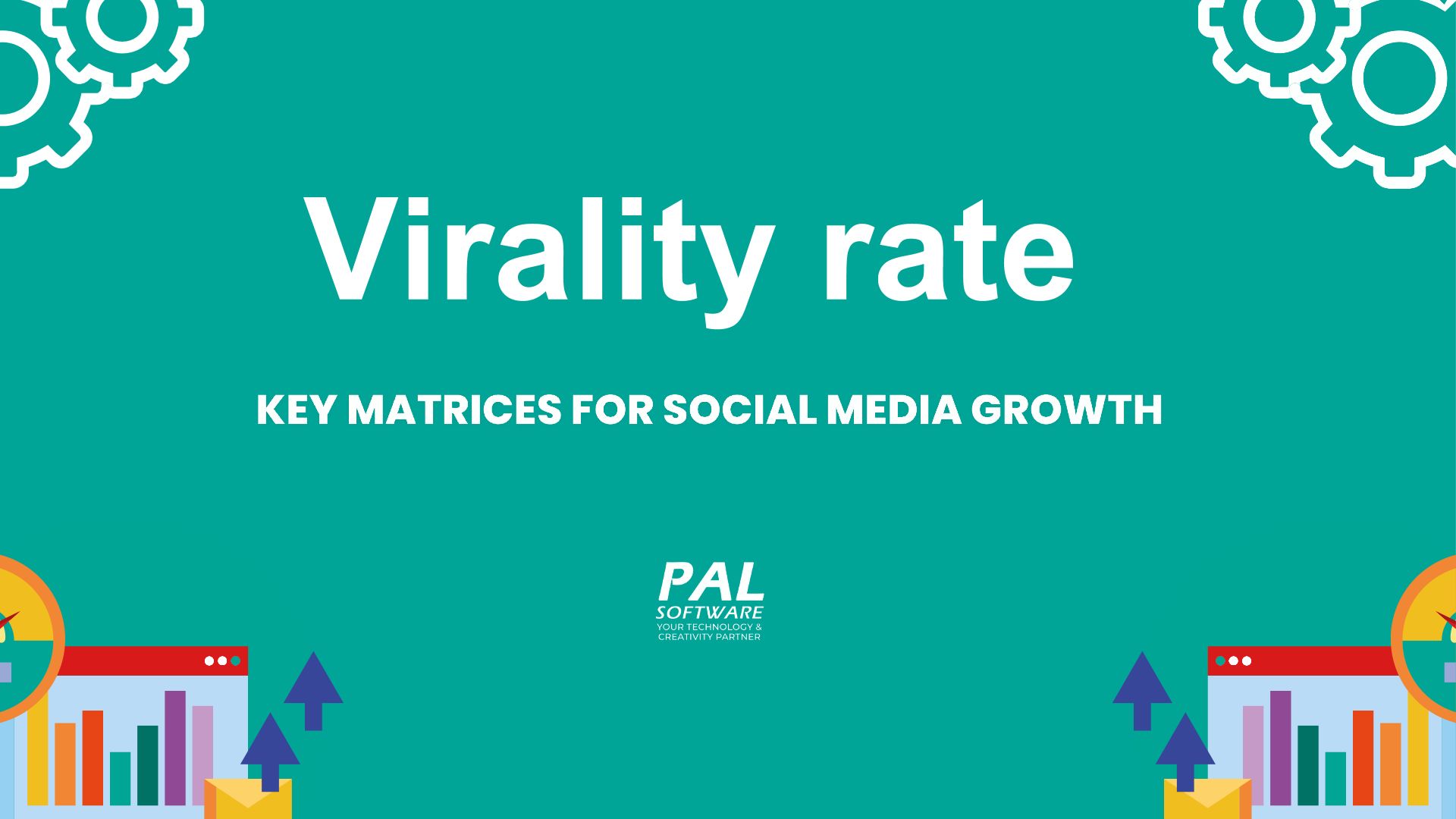 Virality rate

KEY MATRICES FOR SOCIAL MEDIA GROWTH

PAL
SOFTWARE
YOUR TECHNOLOGY &
CREATIVITY PARTNER